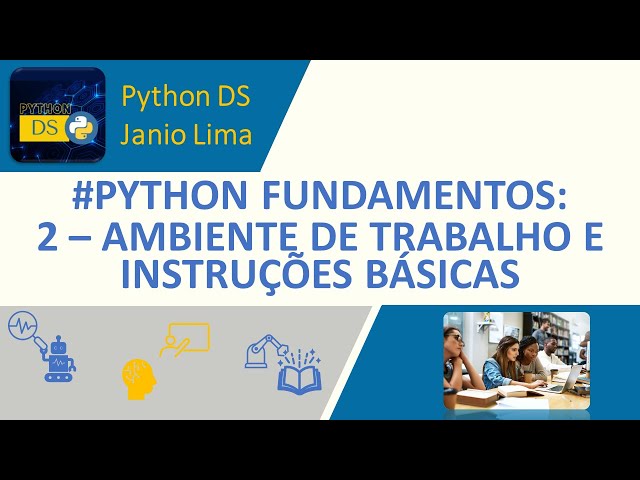 PYTHON
DS

Python DS
Janio Lima

#PYTHON FUNDAMENTOS:
2 – AMBIENTE DE TRABALHO E INSTRUÇÕES BÁSICAS